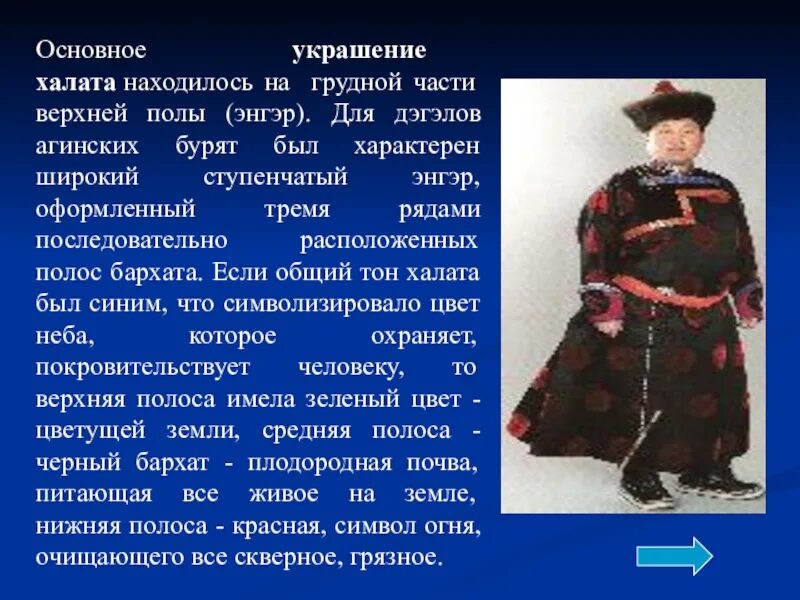 Основное украшение халата находилось на грудной части верхней полы (энгэр). Для дэгэлов агинских бурят был характерен широкий ступенчатый энгэр, оформленный тремя рядами последовательно расположенных полос бархата. Если общий тон халата был синим, что символизировало цвет неба, которое охраняет, покровительствует человеку, то верхняя полоса имела зеленый цвет - цветущей земли, средняя полоса - черный бархат - плодородная почва, питающая все живое на земле, нижняя полоса - красная, символ огня, очищающего все скверное, грязное.